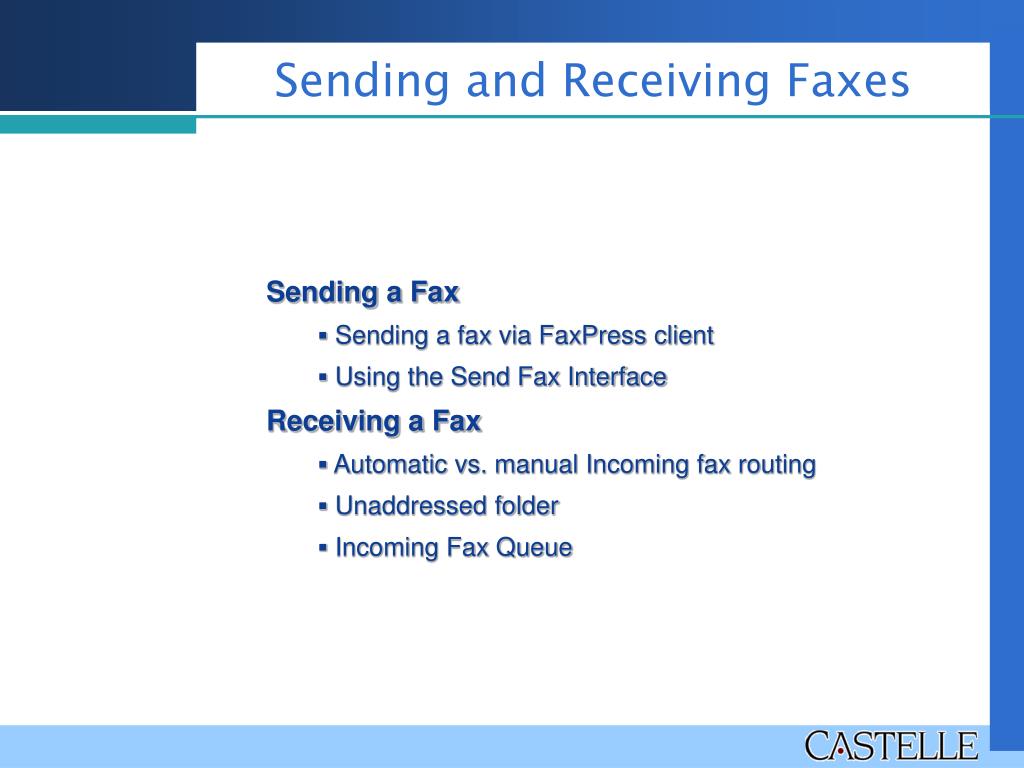 Sending and Receiving Faxes

Sending a Fax

▪ Sending a fax via FaxPress client

▪ Using the Send Fax Interface

Receiving a Fax

▪ Automatic vs. manual Incoming fax routing

▪ Unaddressed folder

▪ Incoming Fax Queue

CASTELLE